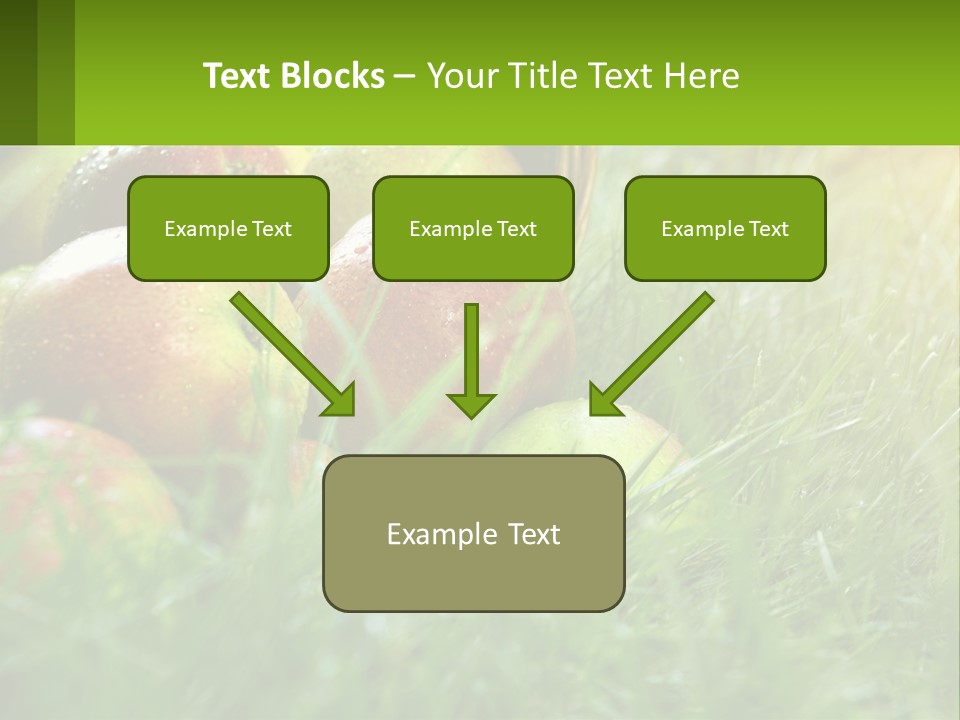 Text Blocks – Your Title Text Here

Example Text

Example Text

Example Text

Example Text